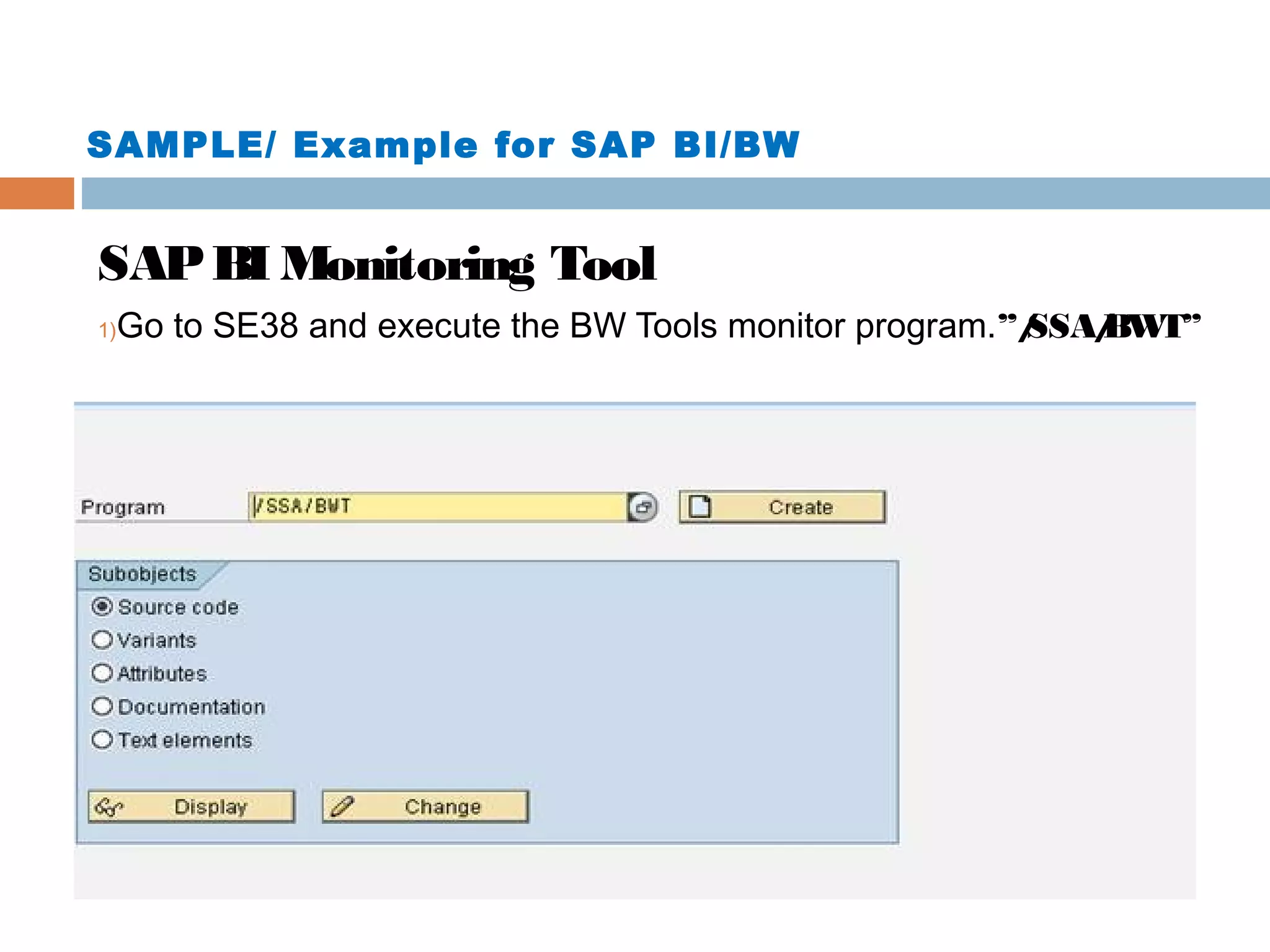 SAMPLE/ Example for SAP BI/BW

SAP BI Monitoring Tool

1)Go to SE38 and execute the BW Tools monitor program.”/SSA/BWT”

Program /SSA/BWT Create

Subobjects
Source code
Variants
Attributes
Documentation
Text elements

Display Change